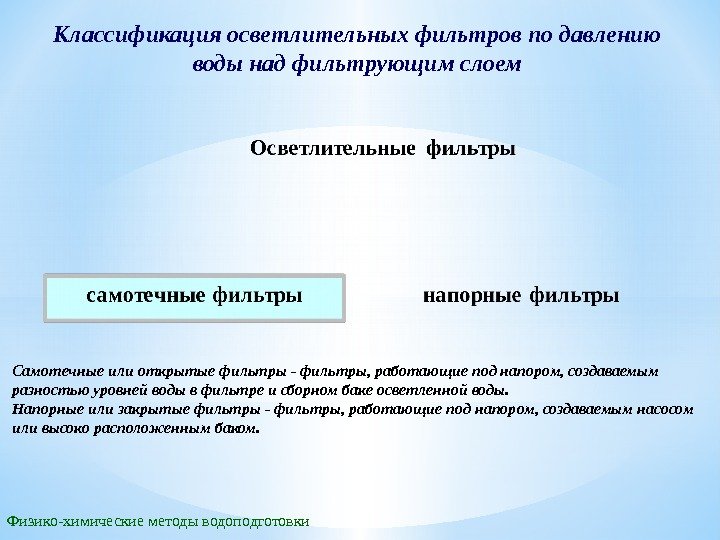 Классификация осветлительных фильтров по давлению воды над фильтрующим слоем

Осветлительные фильтры

самотечные фильтры

напорные фильтры

Самотечные или открытые фильтры - фильтры, работающие под напором, создаваемым разностью уровней воды в фильтре и сборном баке осветленной воды.
Напорные или закрытые фильтры - фильтры, работающие под напором, создаваемым насосом или высоко расположенным баком.

Физико-химические методы водоподготовки